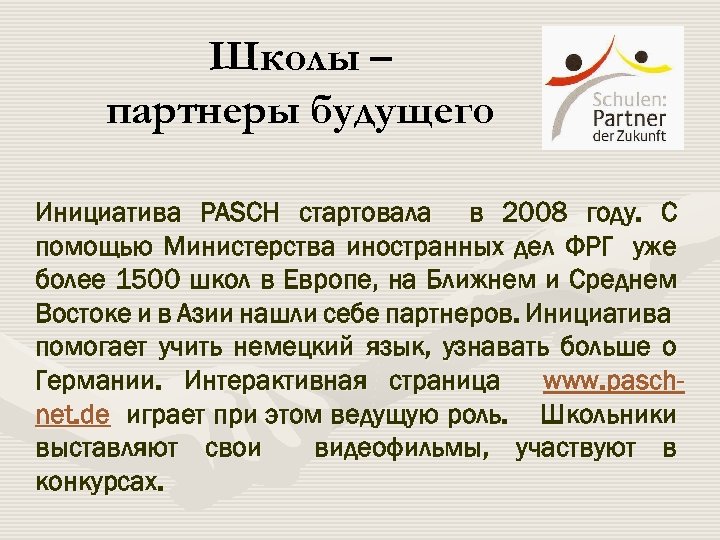 Школы –
партнеры будущего

Schulen:
Partner
der Zukunft

Инициатива PASCH стартовала в 2008 году. С помощью Министерства иностранных дел ФРГ уже более 1500 школ в Европе, на Ближнем и Среднем Востоке и в Азии нашли себе партнеров. Инициатива помогает учить немецкий язык, узнавать больше о Германии. Интерактивная страница www.pasch-net.de играет при этом ведущую роль. Школьники выставляют свои видеофильмы, участвуют в конкурсах.